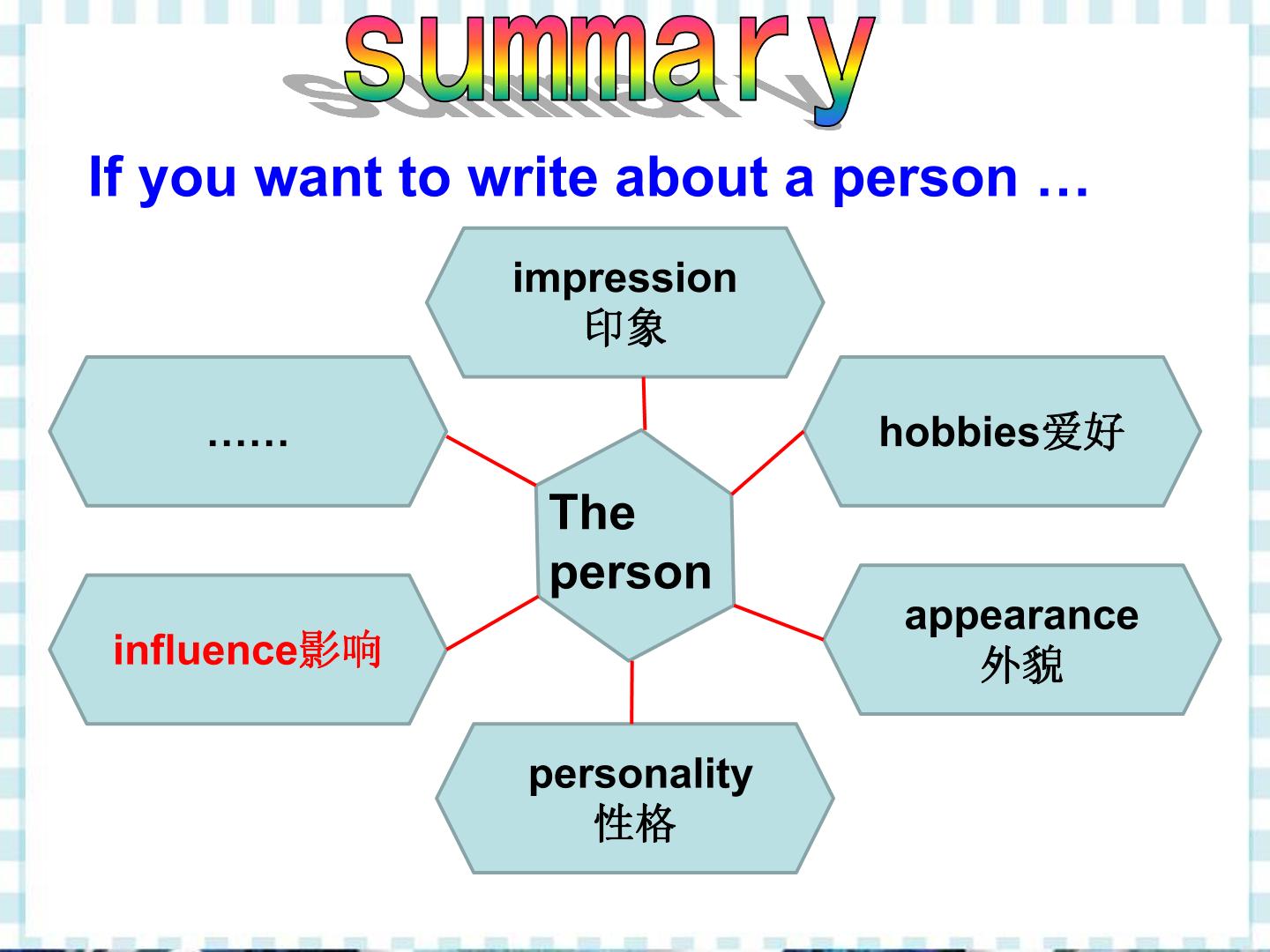 summary

If you want to write about a person …

impression
印象

……

hobbies爱好

The
person

influence影响

appearance
外貌

personality
性格